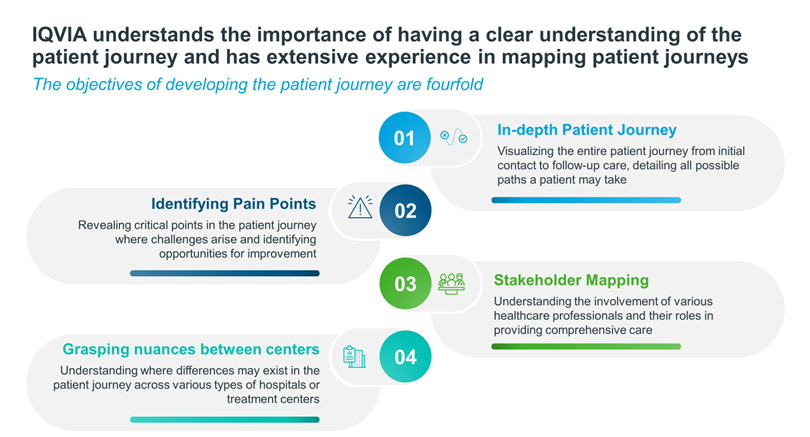 IQVIA understands the importance of having a clear understanding of the patient journey and has extensive experience in mapping patient journeys

The objectives of developing the patient journey are fourfold

01

In-depth Patient Journey

Visualizing the entire patient journey from initial contact to follow-up care, detailing all possible paths a patient may take

Identifying Pain Points

Revealing critical points in the patient journey where challenges arise and identifying opportunities for improvement

02

03

Stakeholder Mapping

Understanding the involvement of various healthcare professionals and their roles in providing comprehensive care

Grasping nuances between centers

Understanding where differences may exist in the patient journey across various types of hospitals or treatment centers

04